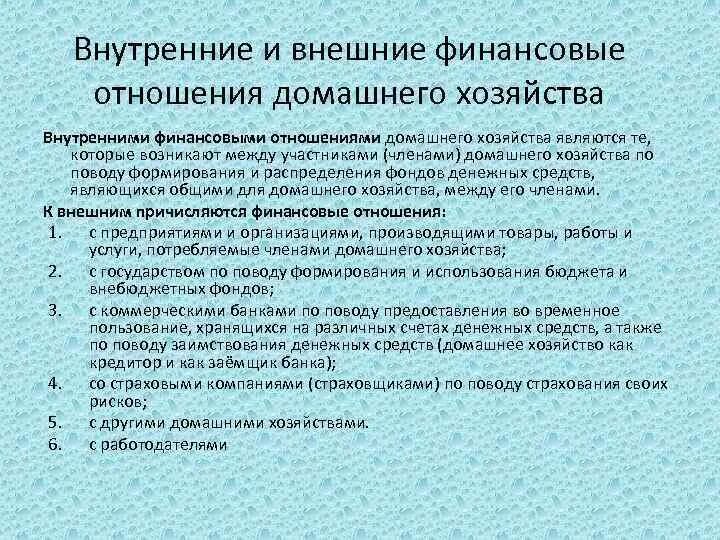 Внутренние и внешние финансовые отношения домашнего хозяйства

Внутренними финансовыми отношениями домашнего хозяйства являются те, которые возникают между участниками (членами) домашнего хозяйства по поводу формирования и распределения фондов денежных средств, являющихся общими для домашнего хозяйства, между его членами.

К внешним причисляются финансовые отношения:

1. с предприятиями и организациями, производящими товары, работы и услуги, потребляемые членами домашнего хозяйства;
2. с государством по поводу формирования и использования бюджета и внебюджетных фондов;
3. с коммерческими банками по поводу предоставления во временное пользование, хранящихся на различных счетах денежных средств, а также по поводу заимствования денежных средств (домашнее хозяйство как кредитор и как заёмщик банка);
4. со страховыми компаниями (страховщиками) по поводу страхования своих рисков;
5. с другими домашними хозяйствами.
6. с работодателями